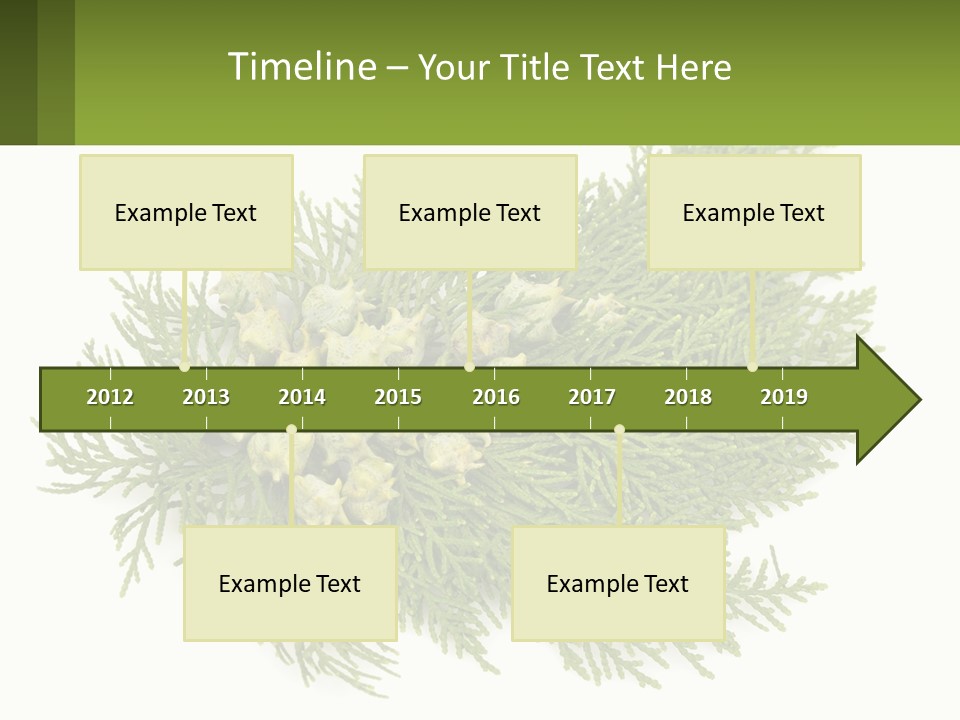 Timeline – Your Title Text Here

Example Text

Example Text

Example Text

2012 2013 2014 2015 2016 2017 2018 2019

Example Text

Example Text